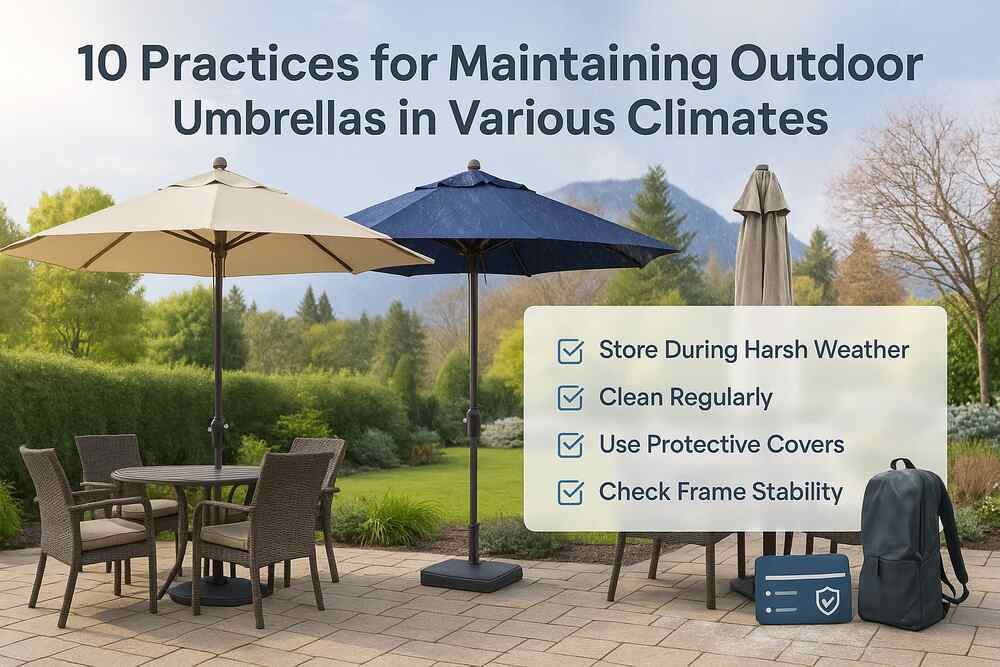 10 Practices for Maintaining Outdoor Umbrellas in Various Climates

Store During Harsh Weather
Clean Regularly
Use Protective Covers
Check Frame Stability